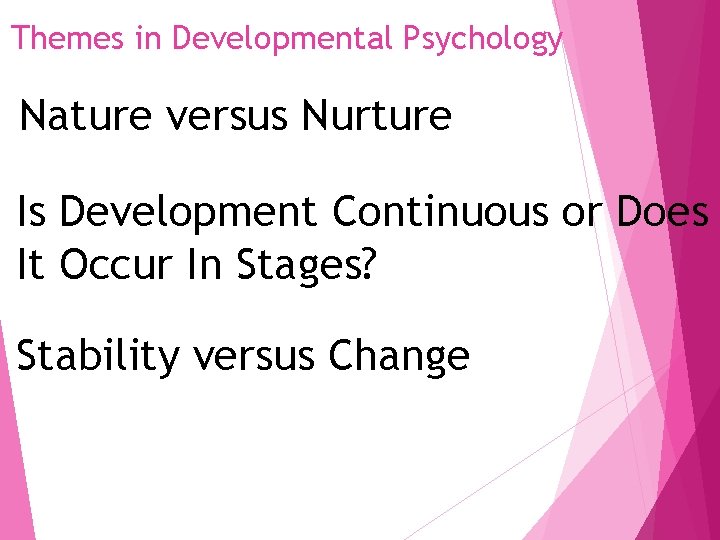 Themes in Developmental Psychology

Nature versus Nurture

Is Development Continuous or Does It Occur In Stages?

Stability versus Change